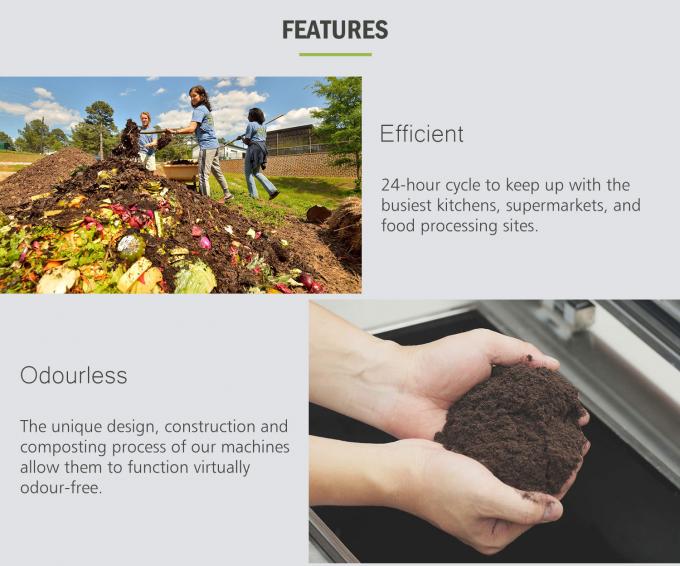 FEATURES

Efficient

24-hour cycle to keep up with the busiest kitchens, supermarkets, and food processing sites.

Odourless

The unique design, construction and composting process of our machines allow them to function virtually odour-free.